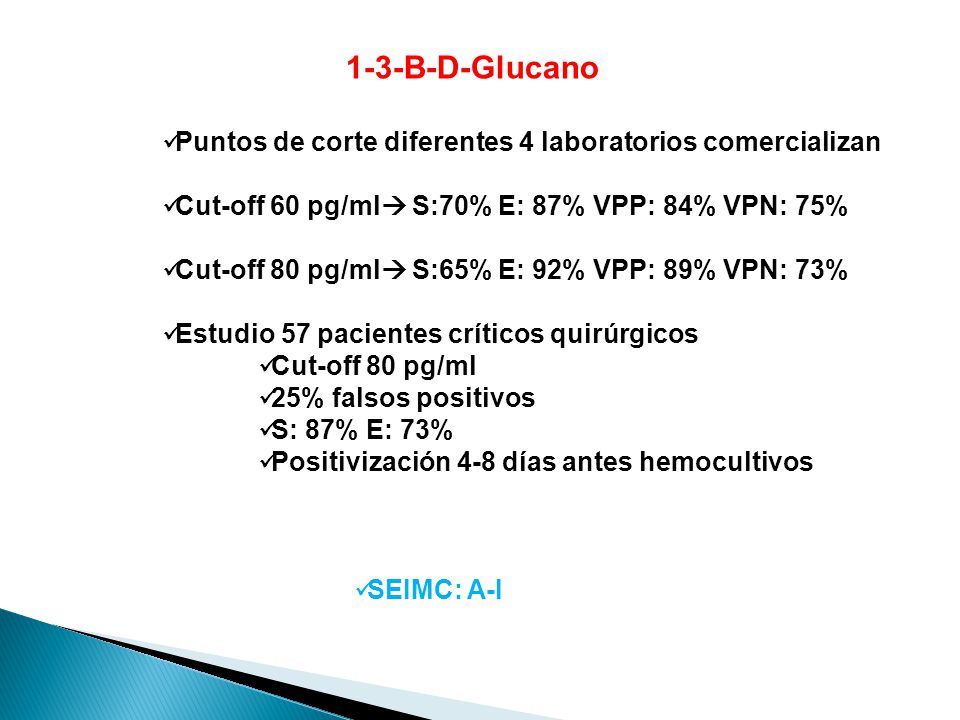 1-3-B-D-Glucano

✓Puntos de corte diferentes 4 laboratorios comercializan

✓Cut-off 60 pg/ml→ S:70% E: 87% VPP: 84% VPN: 75%

✓Cut-off 80 pg/ml→ S:65% E: 92% VPP: 89% VPN: 73%

✓Estudio 57 pacientes críticos quirúrgicos
✓Cut-off 80 pg/ml
✓25% falsos positivos
✓S: 87% E: 73%
✓Positivización 4-8 días antes hemocultivos

✓SEIMC: A-I